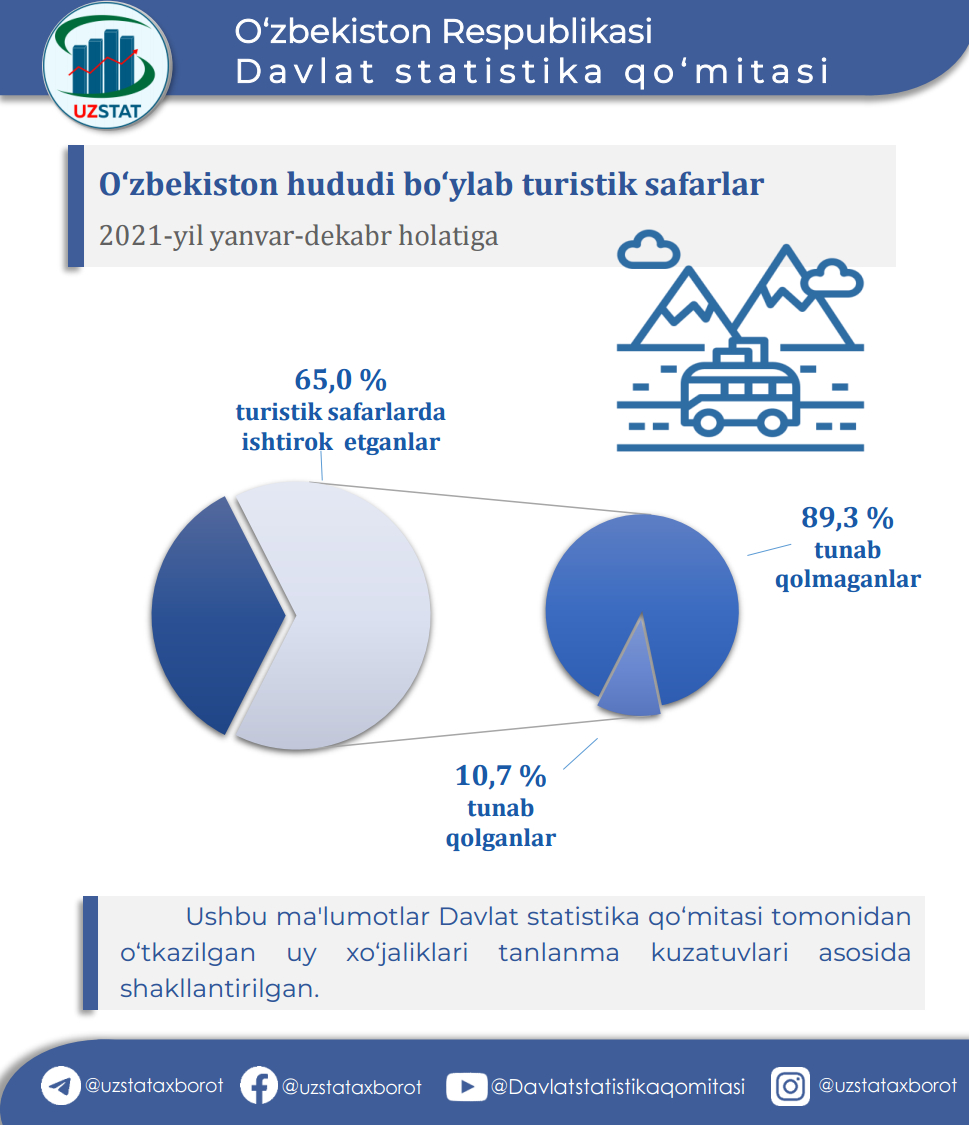 UZSTAT

O‘zbekiston Respublikasi
Davlat statistika qo‘mitasi

O‘zbekiston hududi bo‘ylab turistik safarlar
2021-yil yanvar-dekabr holatiga

65,0 %
turistik safarlarda ishtirok etganlar

89,3 %
tunab qolmaganlar

10,7 %
tunab qolganlar

Ushbu ma'lumotlar Davlat statistika qo‘mitasi tomonidan o‘tkazilgan uy xo‘jaliklari tanlanma kuzatuvlari asosida shakllantirilgan.

@uzstataxborot @uzstataxborot @Davlatstatistikaqomitasi @uzstataxborot